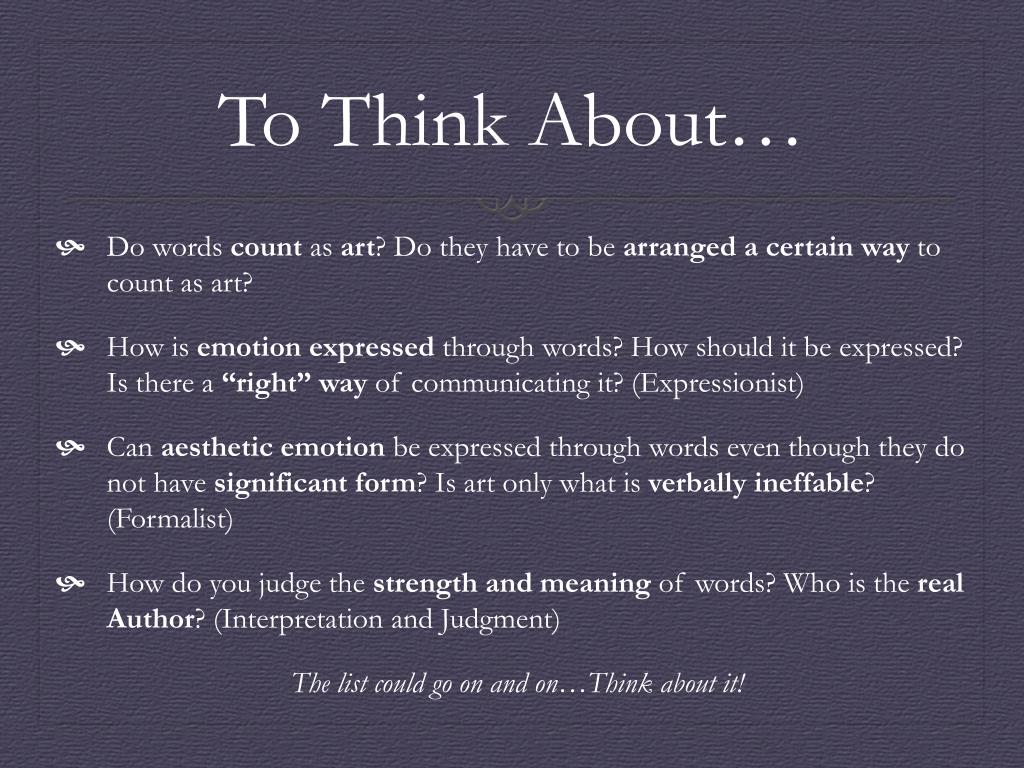 To Think About…

Do words count as art? Do they have to be arranged a certain way to count as art?

How is emotion expressed through words? How should it be expressed? Is there a “right” way of communicating it? (Expressionist)

Can aesthetic emotion be expressed through words even though they do not have significant form? Is art only what is verbally ineffable? (Formalist)

How do you judge the strength and meaning of words? Who is the real Author? (Interpretation and Judgment)

The list could go on and on…Think about it!